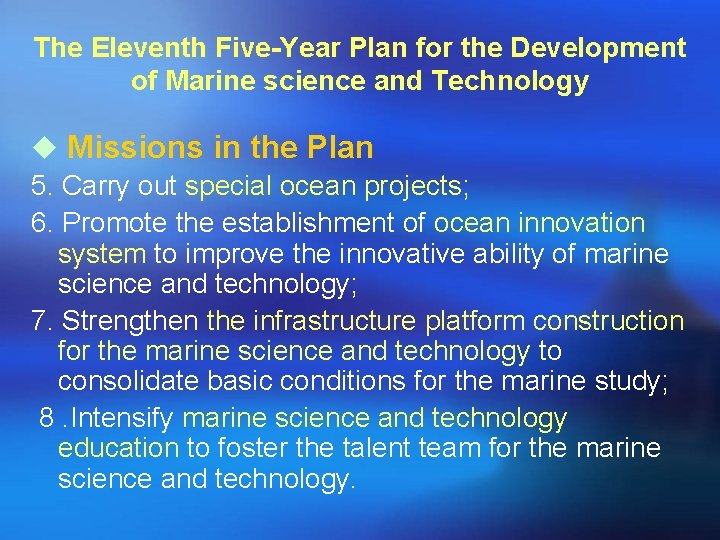 The Eleventh Five-Year Plan for the Development of Marine science and Technology

◆ Missions in the Plan

5. Carry out special ocean projects;

6. Promote the establishment of ocean innovation system to improve the innovative ability of marine science and technology;

7. Strengthen the infrastructure platform construction for the marine science and technology to consolidate basic conditions for the marine study;

8 .Intensify marine science and technology education to foster the talent team for the marine science and technology.